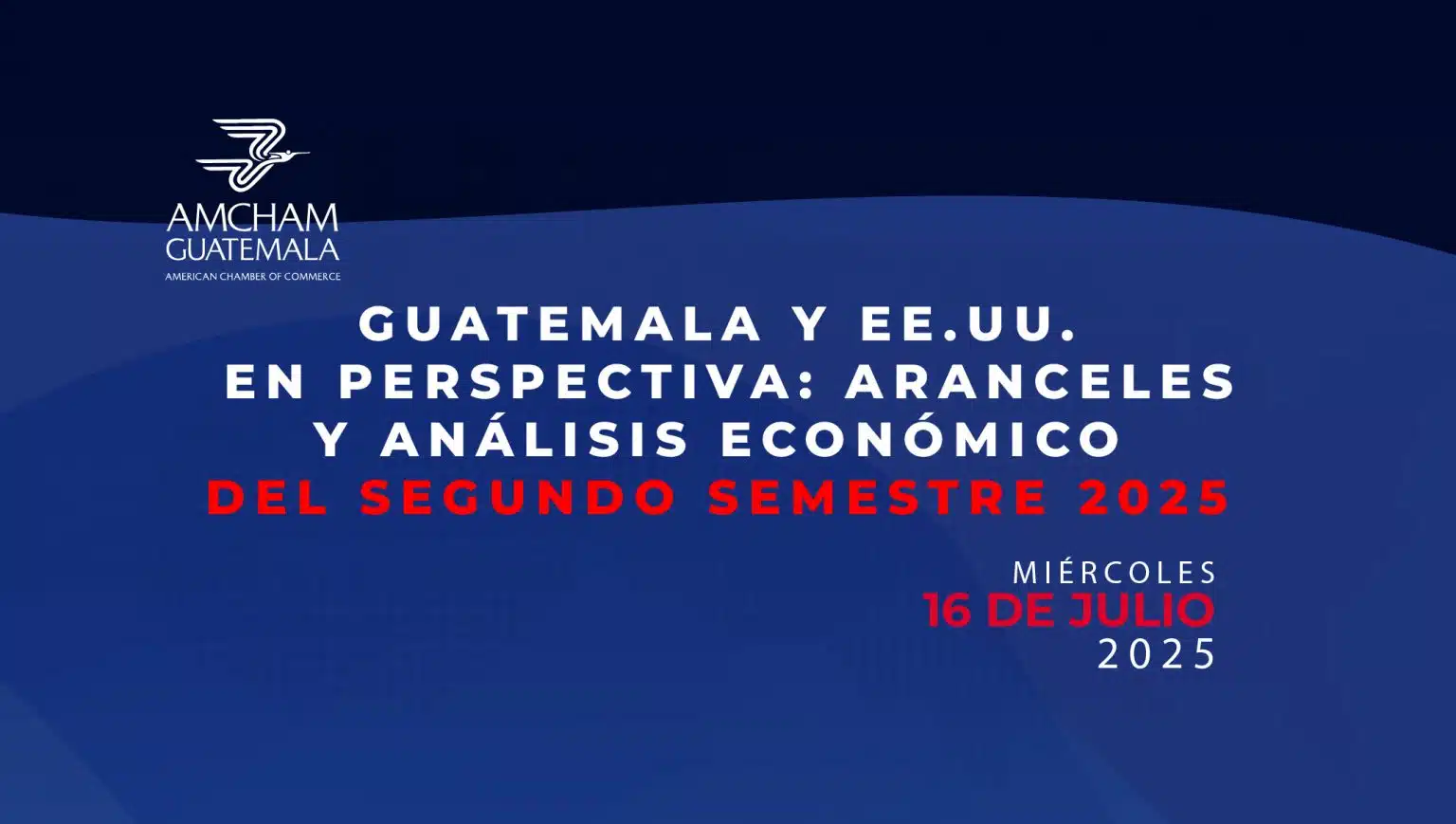 AMCHAM
GUATEMALA
AMERICAN CHAMBER OF COMMERCE

GUATEMALA Y EE.UU.
EN PERSPECTIVA: ARANCELES
Y ANÁLISIS ECONÓMICO
DEL SEGUNDO SEMESTRE 2025

MIÉRCOLES
16 DE JULIO
2025